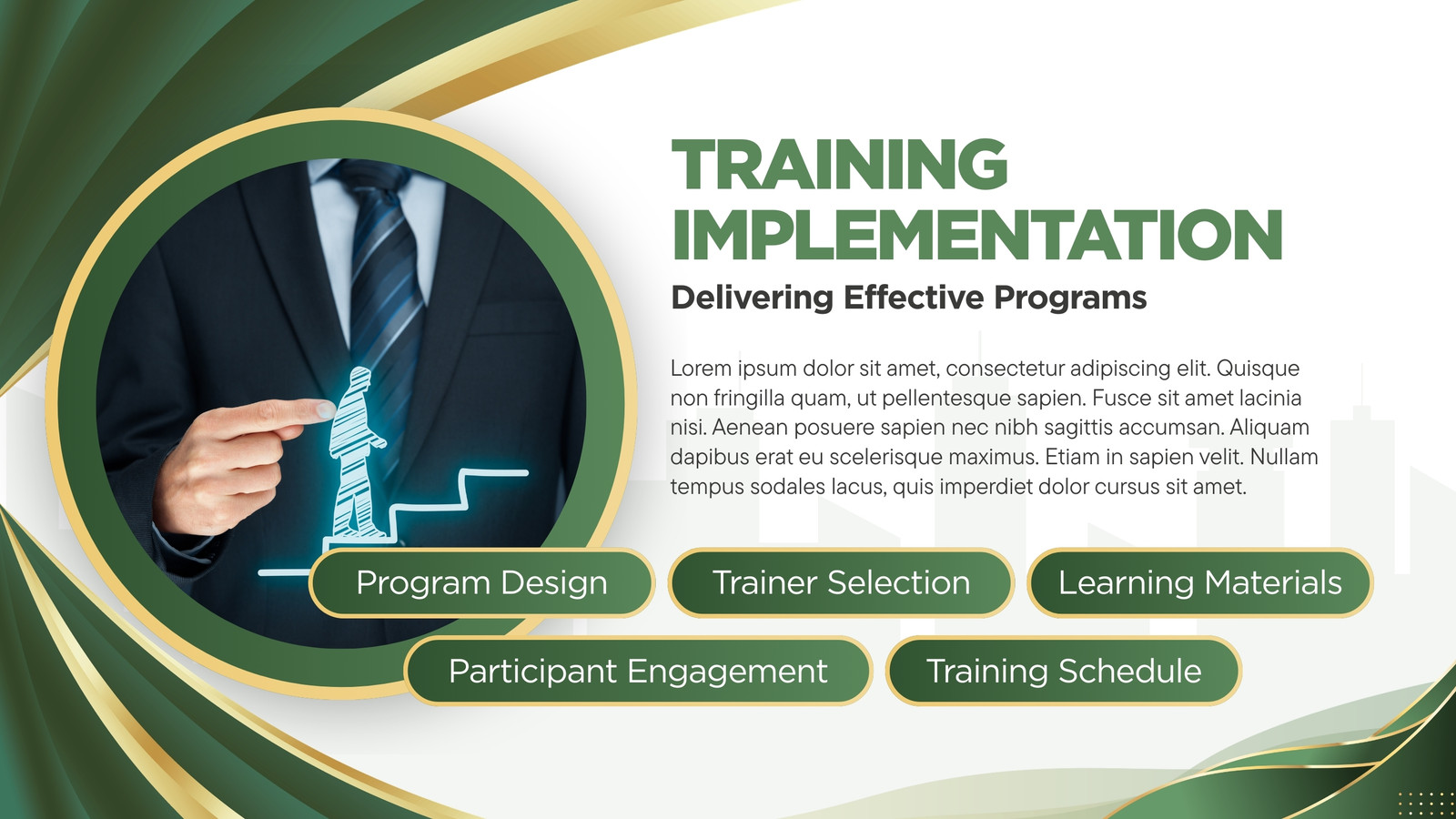 TRAINING IMPLEMENTATION

Delivering Effective Programs

Lorem ipsum dolor sit amet, consectetur adipiscing elit. Quisque non fringilla quam, ut pellentesque sapien. Fusce sit amet lacinia nisi. Aenean posuere sapien nec nibh sagittis accumsan. Aliquam dapibus erat eu scelerisque maximus. Etiam in sapien velit. Nullam tempus sodales lacus, quis imperdiet dolor cursus sit amet.

Program Design

Trainer Selection

Learning Materials

Participant Engagement

Training Schedule